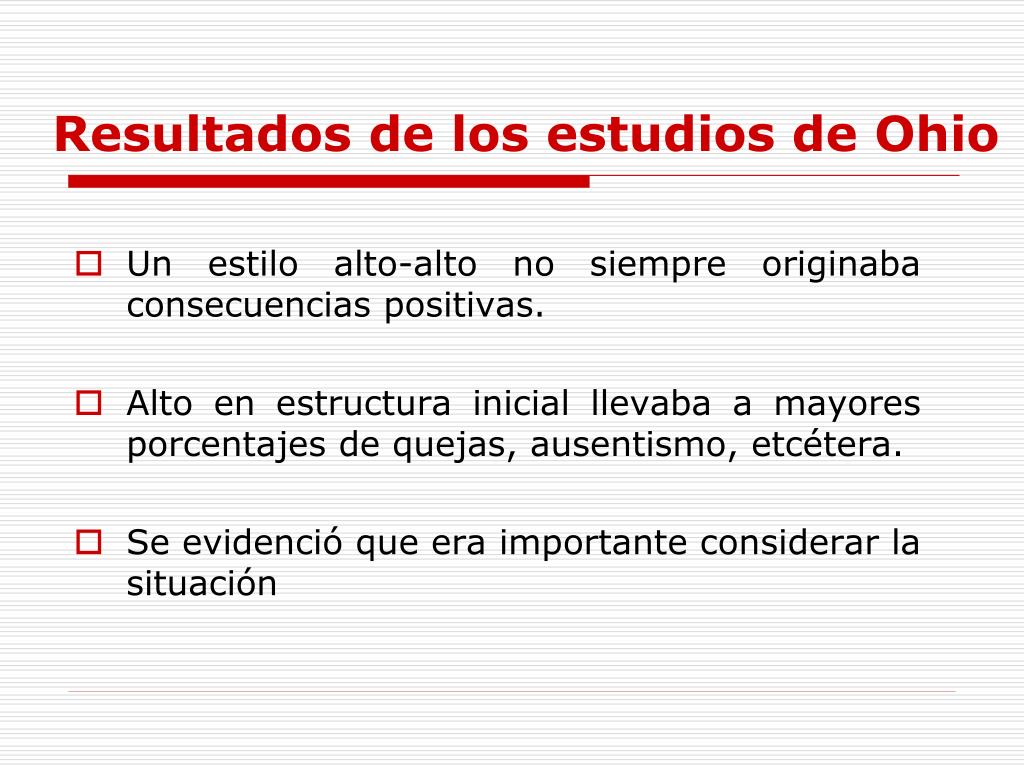 Resultados de los estudios de Ohio

Un estilo alto-alto no siempre originaba consecuencias positivas.

Alto en estructura inicial llevaba a mayores porcentajes de quejas, ausentismo, etcétera.

Se evidenció que era importante considerar la situación